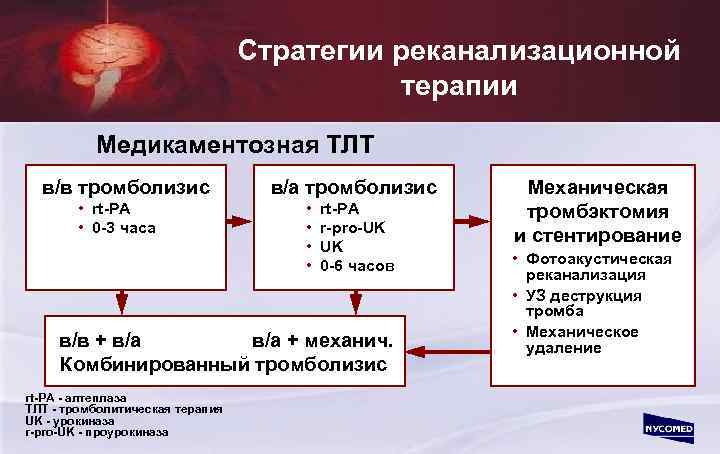 Стратегии реканализационной терапии

Медикаментозная ТЛТ

в/в тромболизис
• rt-PA
• 0-3 часа

в/а тромболизис
• rt-PA
• r-pro-UK
• UK
• 0-6 часов

Механическая тромбэктомия и стентирование
• Фотоакустическая реканализация
• УЗ деструкция тромба
• Механическое удаление

в/в + в/а
в/а + механич.
Комбинированный тромболизис

rt-PA - алтеплаза
ТЛТ - тромболитическая терапия
UK - урокиназа
r-pro-UK - проурокиназа

NYCOMED